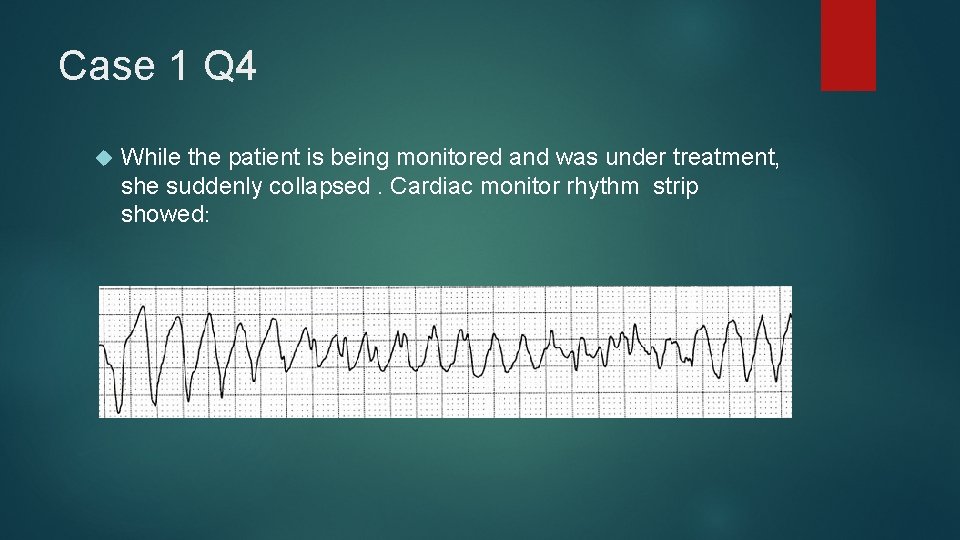 Case 1 Q4

While the patient is being monitored and was under treatment, she suddenly collapsed . Cardiac monitor rhythm strip showed: